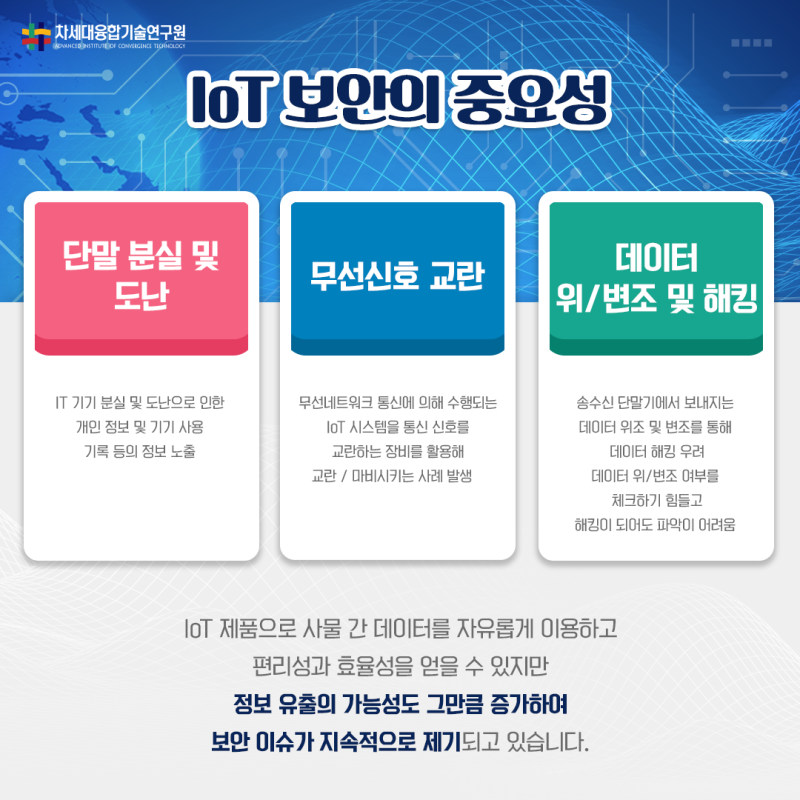 차세대융합기술연구원
ADVANCED INSTITUTE OF CONVERGENCE TECHNOLOGY

IoT 보안의 중요성

단말 분실 및 도난

IT 기기 분실 및 도난으로 인한 개인 정보 및 기기 사용 기록 등의 정보 노출

무선신호 교란

무선네트워크 통신에 의해 수행되는 IoT 시스템을 통신 신호를 교란하는 장비를 활용해 교란 / 마비시키는 사례 발생

데이터 위/변조 및 해킹

송수신 단말기에서 보내지는 데이터 위조 및 변조를 통해 데이터 해킹 우려 데이터 위/변조 여부를 체크하기 힘들고 해킹이 되어도 파악이 어려움

IoT 제품으로 사물 간 데이터를 자유롭게 이용하고 편리성과 효율성을 얻을 수 있지만 정보 유출의 가능성도 그만큼 증가하여 보안 이슈가 지속적으로 제기되고 있습니다.